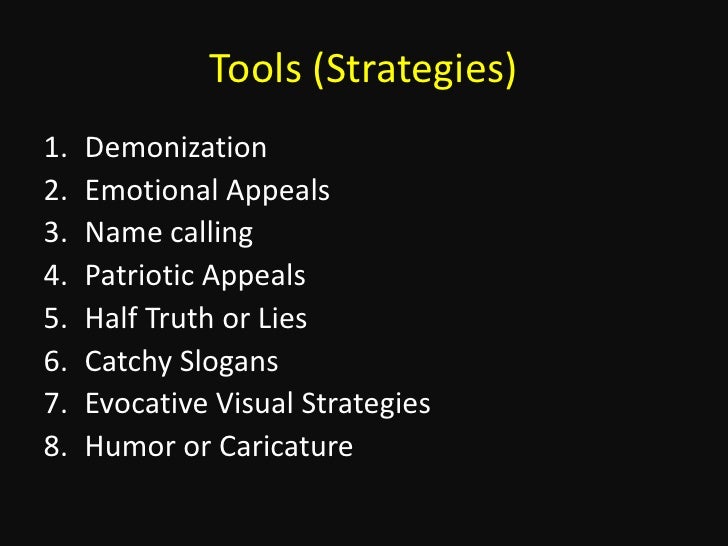 Tools (Strategies)

1. Demonization
2. Emotional Appeals
3. Name calling
4. Patriotic Appeals
5. Half Truth or Lies
6. Catchy Slogans
7. Evocative Visual Strategies
8. Humor or Caricature